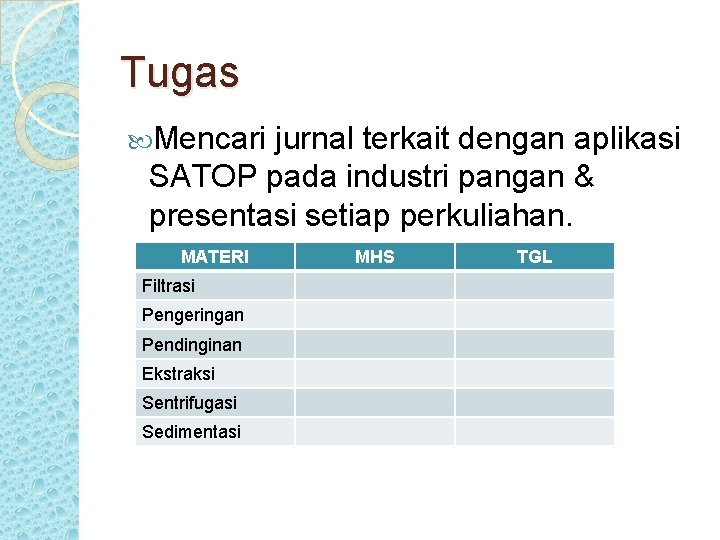 Tugas

Mencari jurnal terkait dengan aplikasi SATOP pada industri pangan & presentasi setiap perkuliahan.

| MATERI | MHS | TGL |
|---|---|---|
| Filtrasi | | |
| Pengeringan | | |
| Pendinginan | | |
| Ekstraksi | | |
| Sentrifugasi | | |
| Sedimentasi | | |